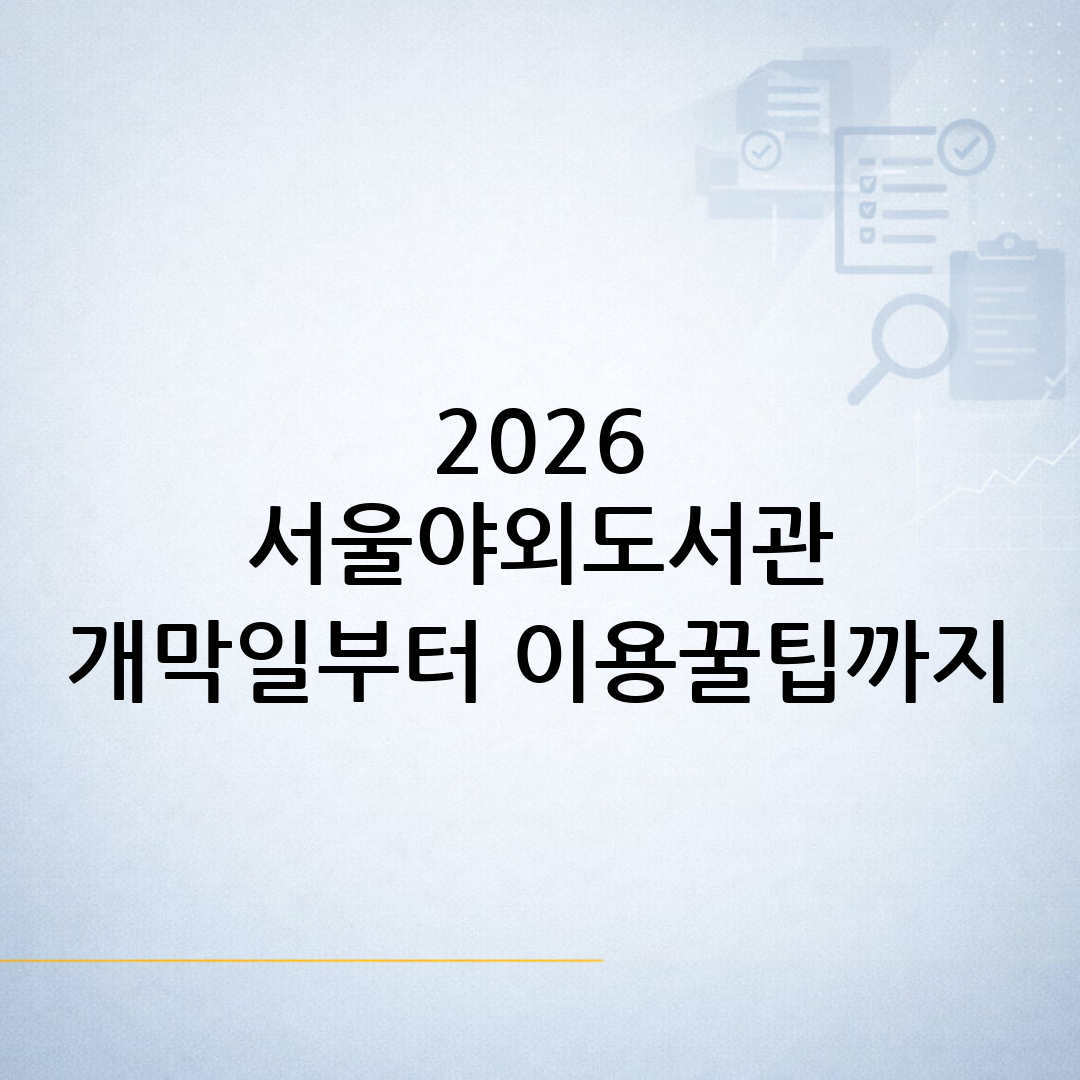 2026
서울야외도서관
개막일부터 이용꿀팁까지